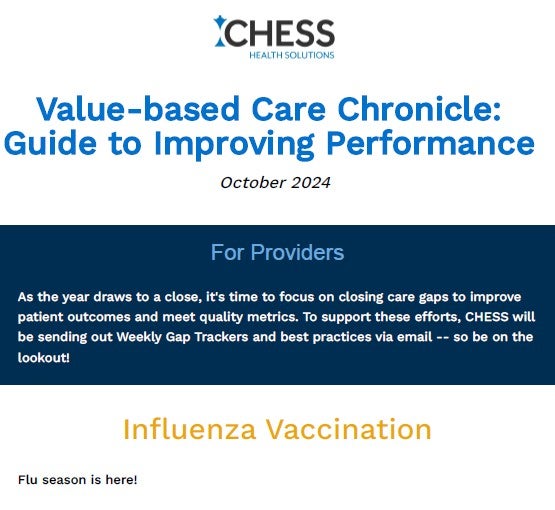 CHESS
HEALTH SOLUTIONS

Value-based Care Chronicle: Guide to Improving Performance

October 2024

For Providers

As the year draws to a close, it's time to focus on closing care gaps to improve patient outcomes and meet quality metrics. To support these efforts, CHESS will be sending out Weekly Gap Trackers and best practices via email -- so be on the lookout!

Influenza Vaccination

Flu season is here!